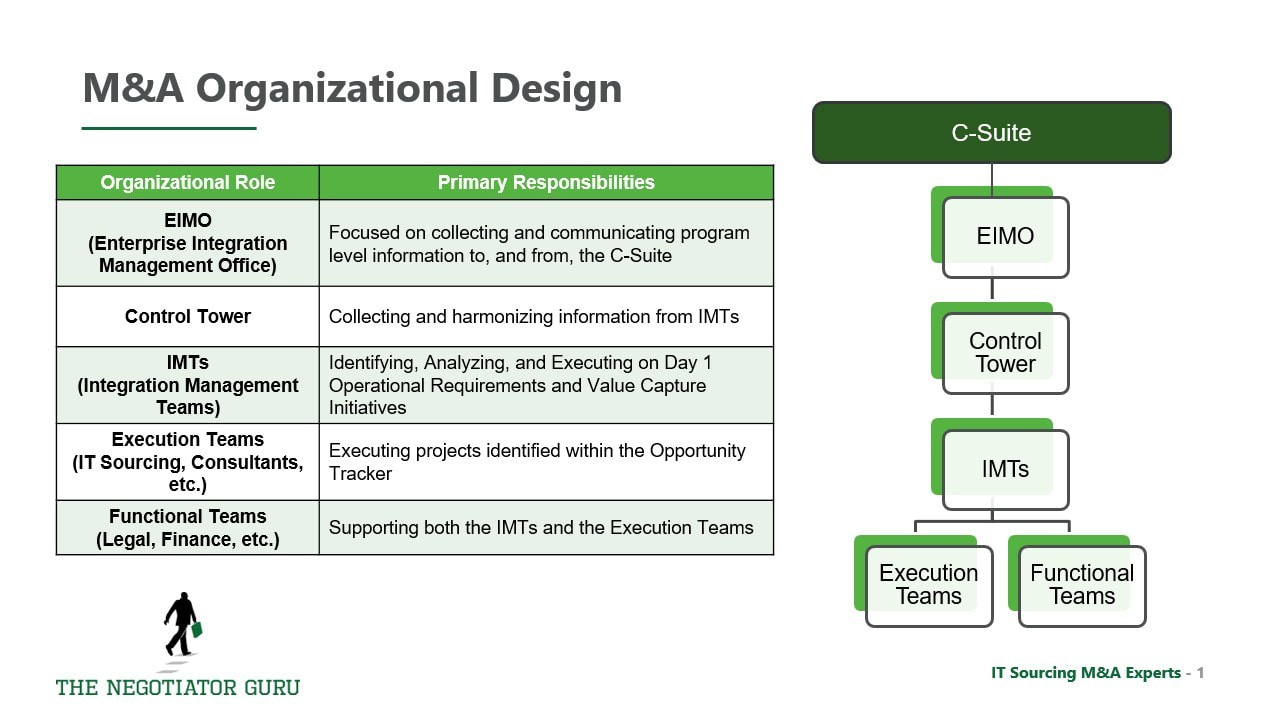 M&A Organizational Design

| Organizational Role | Primary Responsibilities |
|---|---|
| EIMO (Enterprise Integration Management Office) | Focused on collecting and communicating program level information to, and from, the C-Suite |
| Control Tower | Collecting and harmonizing information from IMTs |
| IMTs (Integration Management Teams) | Identifying, Analyzing, and Executing on Day 1 Operational Requirements and Value Capture Initiatives |
| Execution Teams (IT Sourcing, Consultants, etc.) | Executing projects identified within the Opportunity Tracker |
| Functional Teams (Legal, Finance, etc.) | Supporting both the IMTs and the Execution Teams |

C-Suite

EIMO

Control Tower

IMTs

Execution Teams

Functional Teams

THE NEGOTIATOR GURU

IT Sourcing M&A Experts - 1